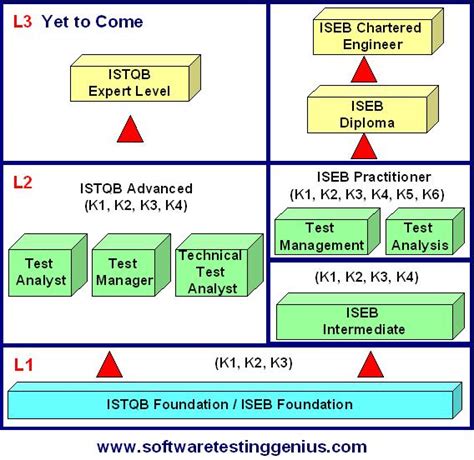 L3 Yet to Come

ISTQB Expert Level

ISEB Chartered Engineer

ISEB Diploma

L2

ISTQB Advanced (K1, K2, K3, K4)

Test Analyst

Test Manager

Technical Test Analyst

ISEB Practitioner (K1, K2, K3, K4, K5, K6)

Test Management

Test Analysis

(K1, K2, K3, K4)

ISEB Intermediate

L1

(K1, K2, K3)

ISTQB Foundation / ISEB Foundation

www.softwaretestinggenius.com